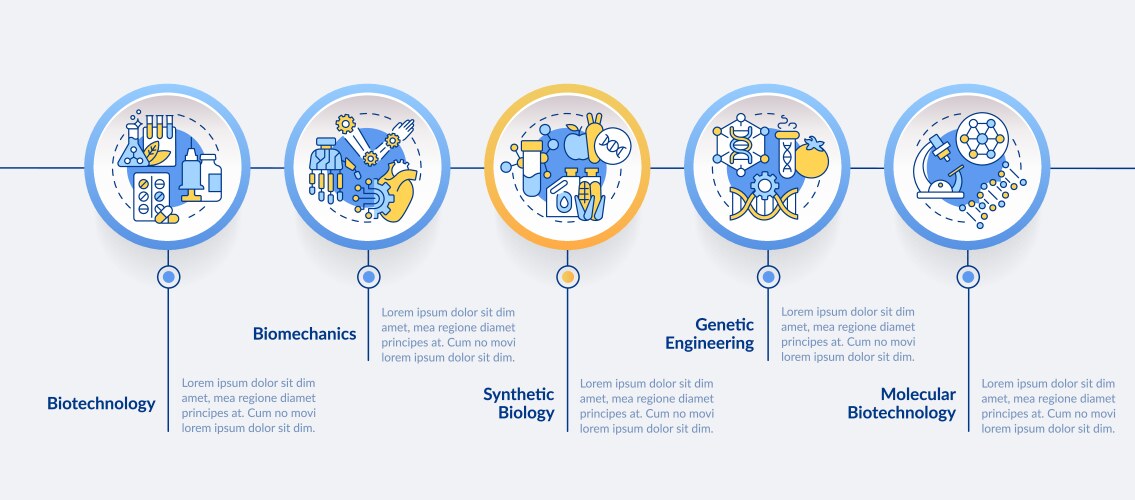 Biotechnology

Lorem ipsum dolor sit dim amet, mea regione diamet principes at. Cum no movi lorem ipsum dolor sit dim.

Biomechanics

Lorem ipsum dolor sit dim amet, mea regione diamet principes at. Cum no movi lorem ipsum dolor sit dim.

Synthetic Biology

Lorem ipsum dolor sit dim amet, mea regione diamet principes at. Cum no movi lorem ipsum dolor sit dim.

Genetic Engineering

Lorem ipsum dolor sit dim amet, mea regione diamet principes at. Cum no movi lorem ipsum dolor sit dim.

Molecular Biotechnology

Lorem ipsum dolor sit dim amet, mea regione diamet principes at. Cum no movi lorem ipsum dolor sit dim.